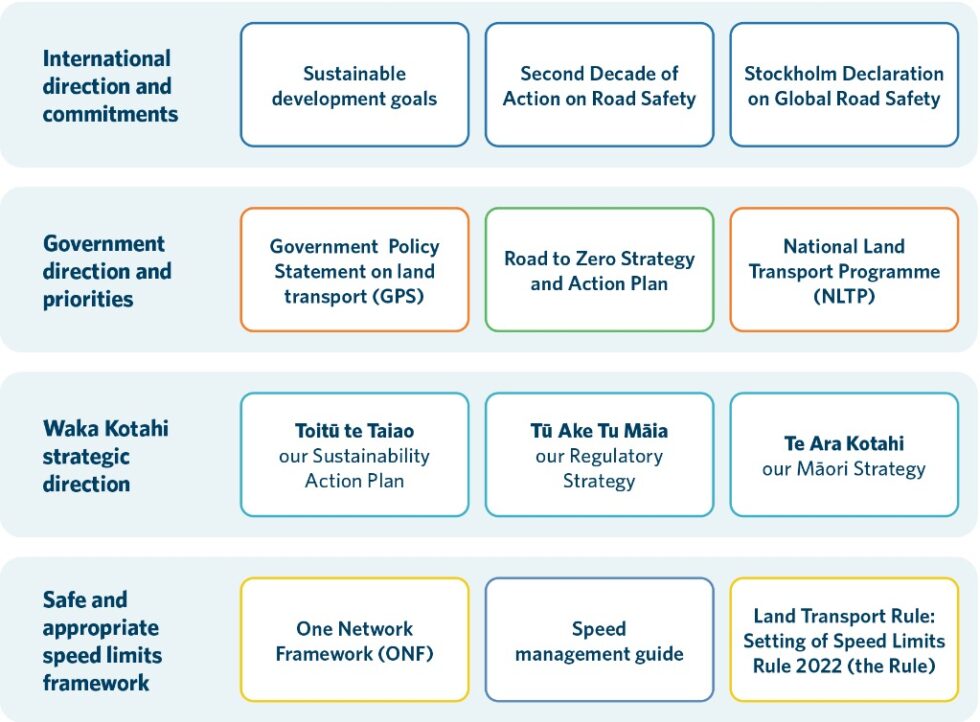 International direction and commitments

Sustainable development goals

Second Decade of Action on Road Safety

Stockholm Declaration on Global Road Safety

Government direction and priorities

Government Policy Statement on land transport (GPS)

Road to Zero Strategy and Action Plan

National Land Transport Programme (NLTP)

Waka Kotahi strategic direction

Toitū te Taiao our Sustainability Action Plan

Tū Ake Tu Māia our Regulatory Strategy

Te Ara Kotahi our Māori Strategy

Safe and appropriate speed limits framework

One Network Framework (ONF)

Speed management guide

Land Transport Rule: Setting of Speed Limits Rule 2022 (the Rule)